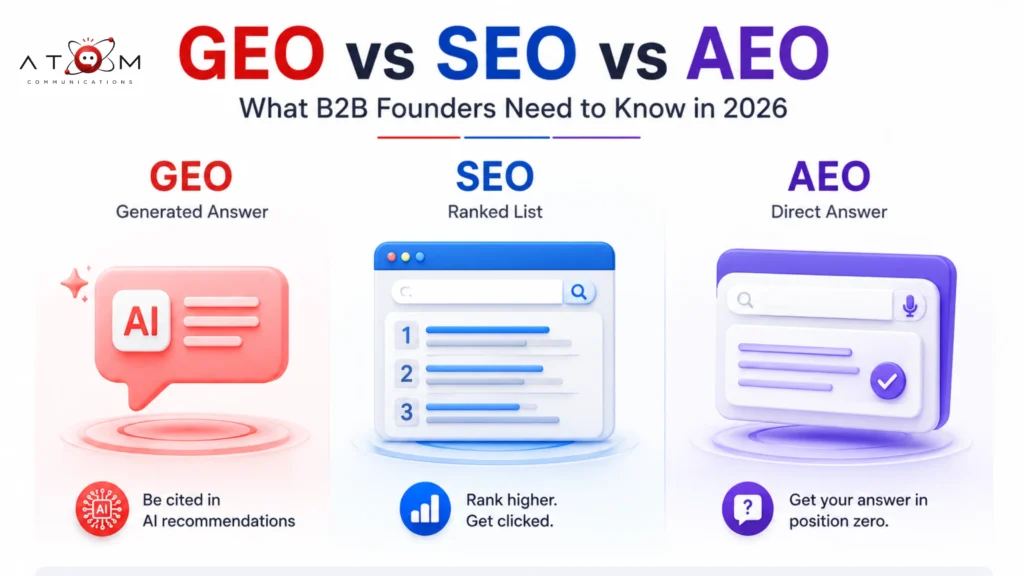 ATOM
COMMUNICATIONS

GEO vs SEO vs AEO

What B2B Founders Need to Know in 2026

GEO
Generated Answer

AI

AI
Be cited in AI recommendations

SEO
Ranked List

1
2
3

Rank higher. Get clicked.

AEO
Direct Answer

?
Get your answer in position zero.